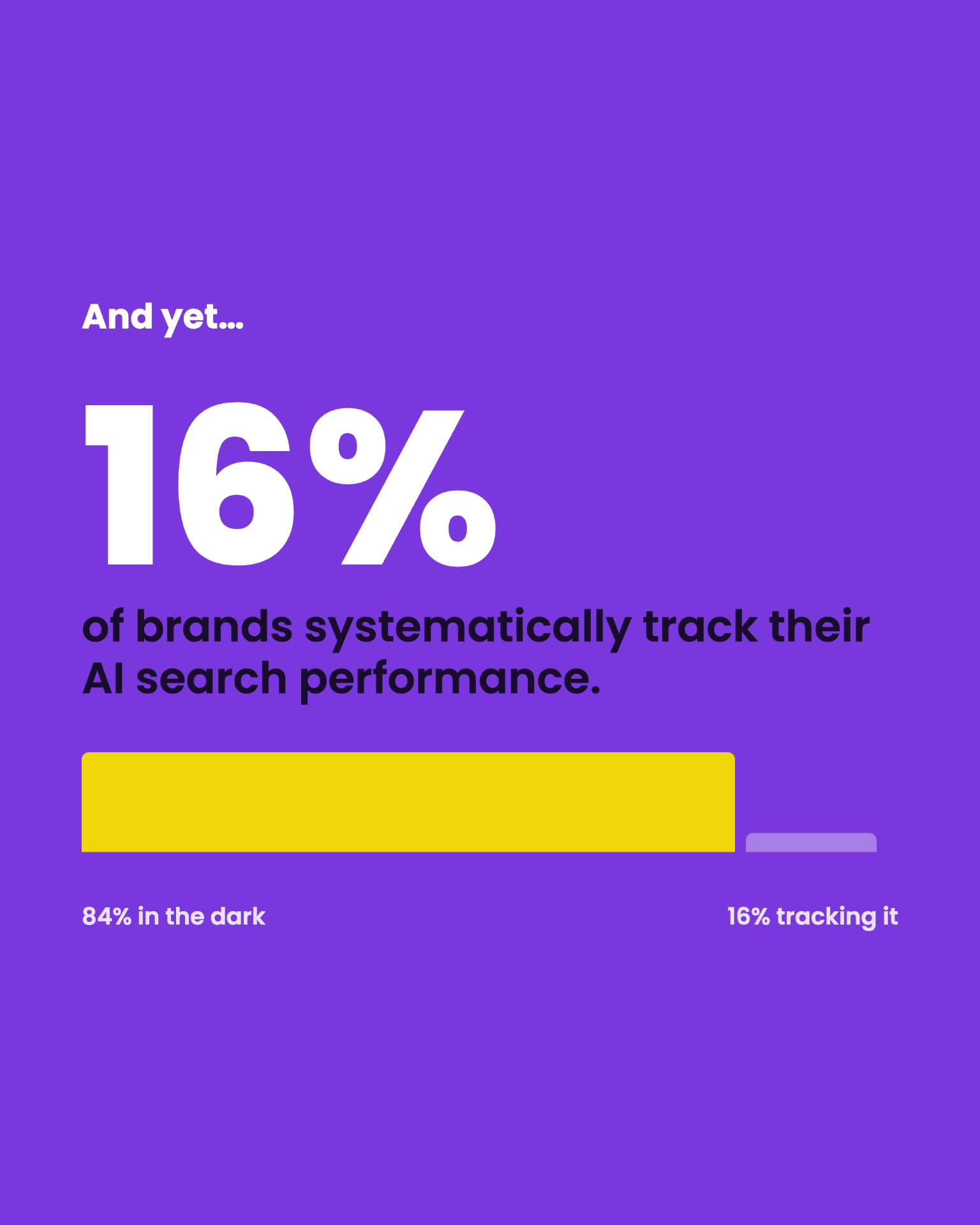 And yet...

16%

of brands systematically track their AI search performance.

84% in the dark

16% tracking it